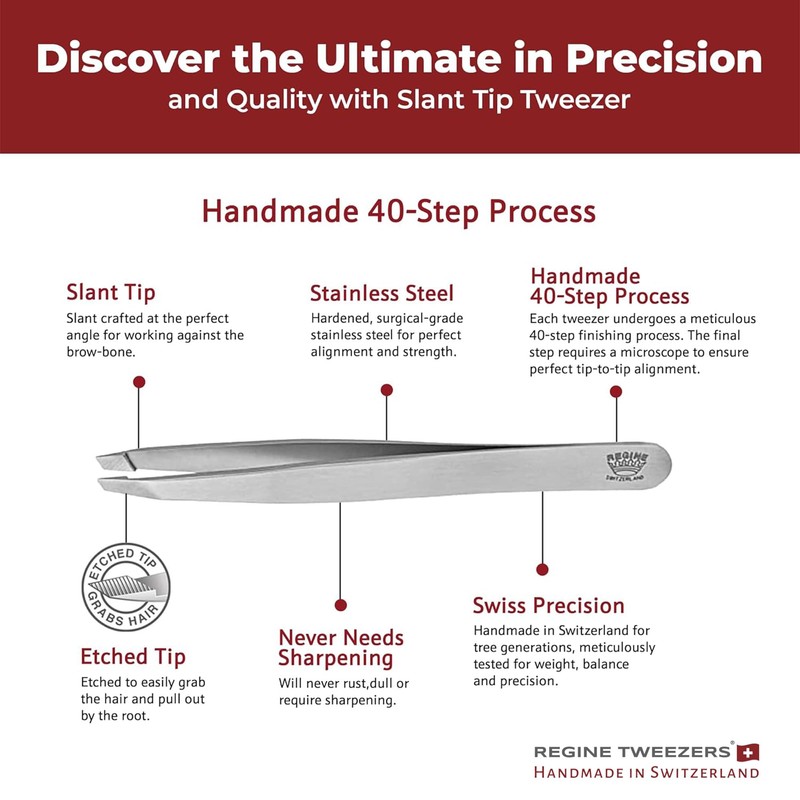 Discover the Ultimate in Precision
and Quality with Slant Tip Tweezer

Handmade 40-Step Process

Slant Tip
Slant crafted at the perfect angle for working against the brow-bone.

Stainless Steel
Hardened, surgical-grade stainless steel for perfect alignment and strength.

Handmade 40-Step Process
Each tweezer undergoes a meticulous 40-step finishing process. The final step requires a microscope to ensure perfect tip-to-tip alignment.

REGINE
SWITZERLAND

ETCHED TIP
GRABS HAIR

Etched Tip
Etched to easily grab the hair and pull out by the root.

Never Needs Sharpening
Will never rust,dull or require sharpening.

Swiss Precision
Handmade in Switzerland for tree generations, meticulously tested for weight, balance and precision.

REGINE TWEEZERS®
HANDMADE IN SWITZERLAND